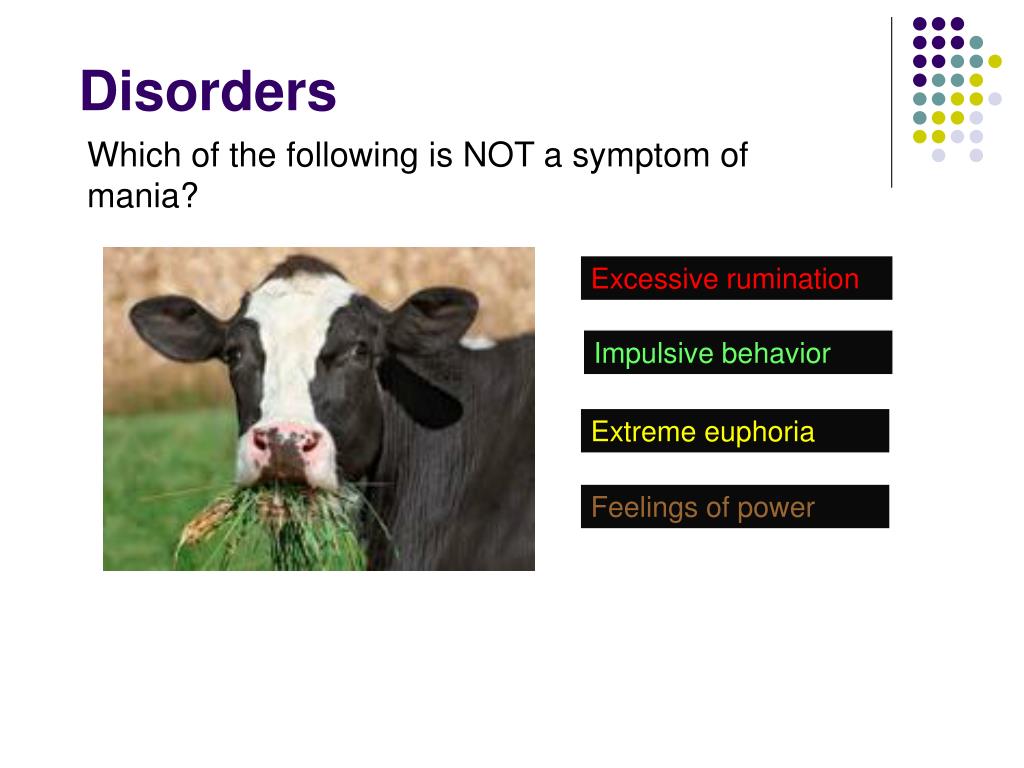 Disorders

Which of the following is NOT a symptom of mania?

Excessive rumination

Impulsive behavior

Extreme euphoria

Feelings of power